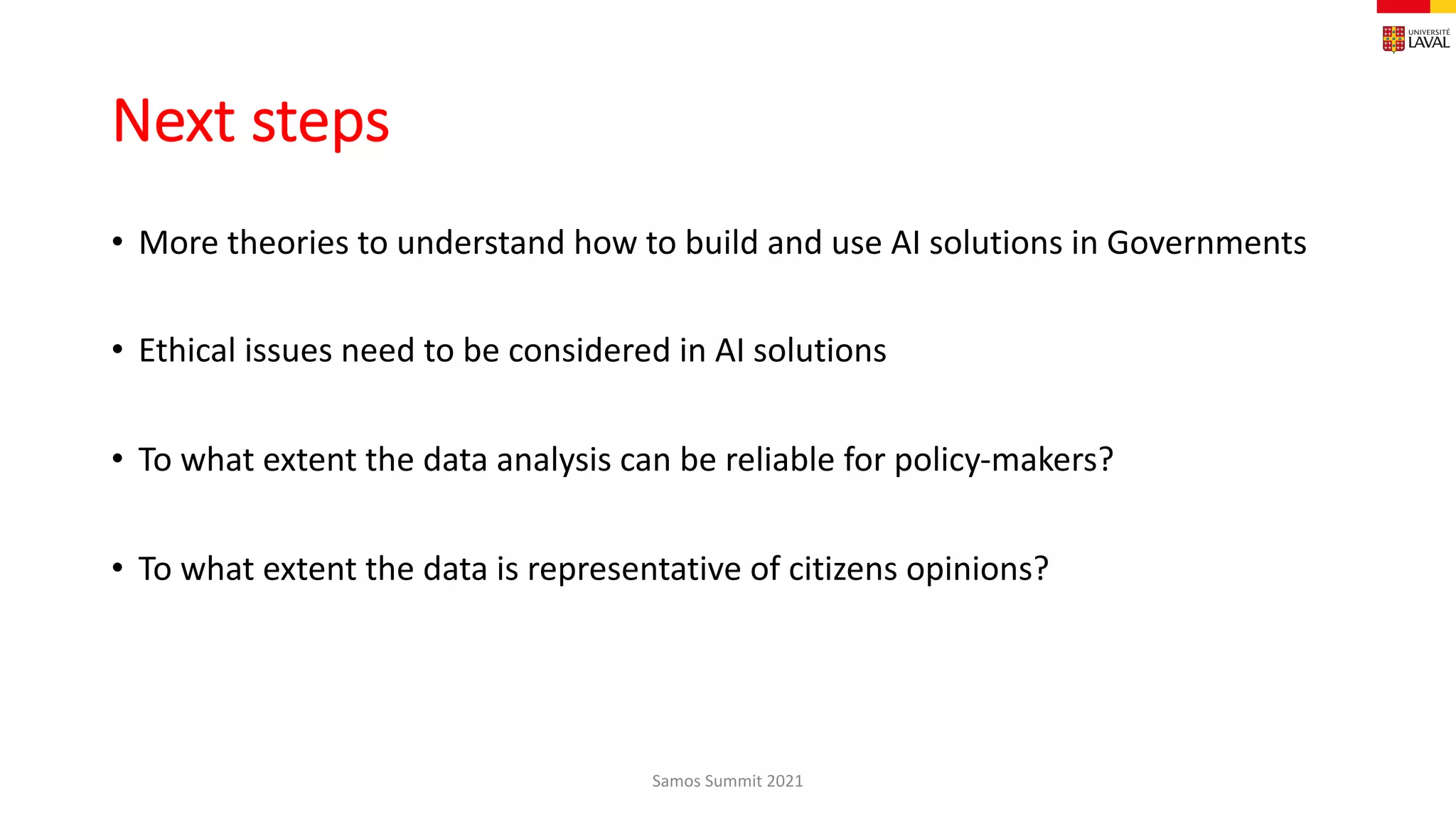 UNIVERSITÉ LAVAL

Next steps

• More theories to understand how to build and use AI solutions in Governments

• Ethical issues need to be considered in AI solutions

• To what extent the data analysis can be reliable for policy-makers?

• To what extent the data is representative of citizens opinions?

Samos Summit 2021